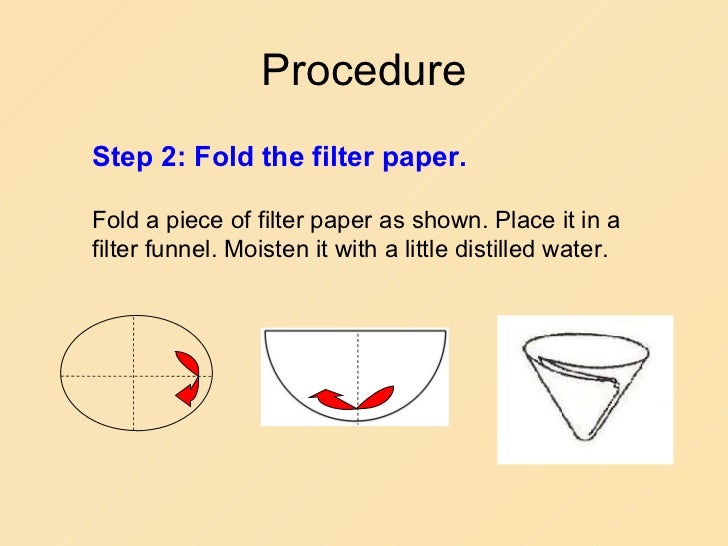 Procedure

Step 2: Fold the filter paper.

Fold a piece of filter paper as shown. Place it in a filter funnel. Moisten it with a little distilled water.